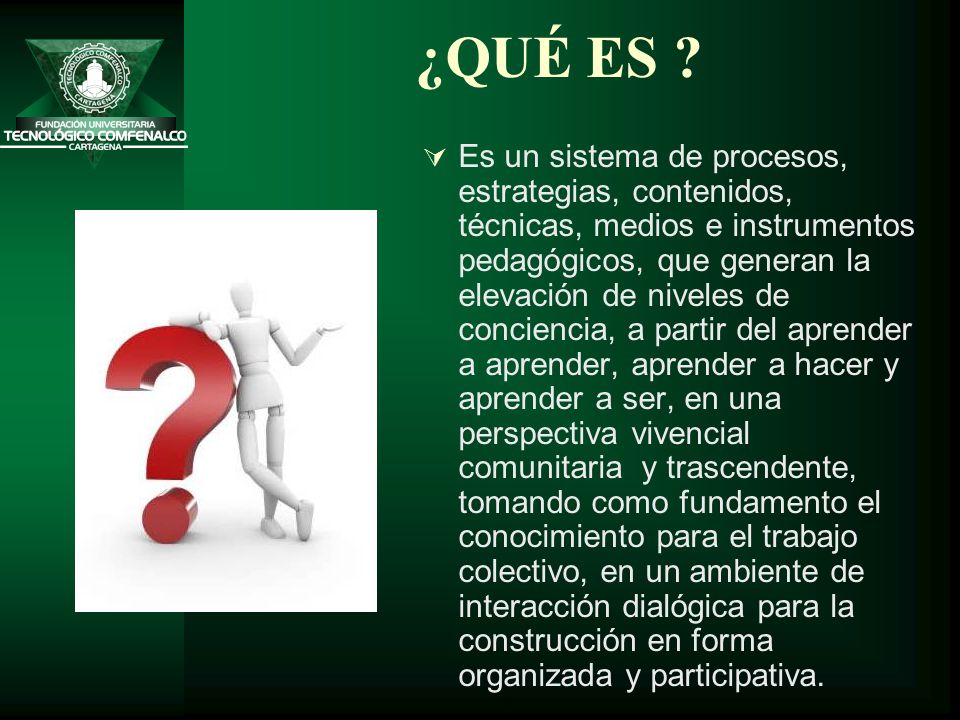 TECNOLÓGICO COMFENALCO
CARTAGENA
FUNDACIÓN UNIVERSITARIA
TECNOLÓGICO COMFENALCO
CARTAGENA

¿QUÉ ES ?

Es un sistema de procesos, estrategias, contenidos, técnicas, medios e instrumentos pedagógicos, que generan la elevación de niveles de conciencia, a partir del aprender a aprender, aprender a hacer y aprender a ser, en una perspectiva vivencial comunitaria y trascendente, tomando como fundamento el conocimiento para el trabajo colectivo, en un ambiente de interacción dialógica para la construcción en forma organizada y participativa.